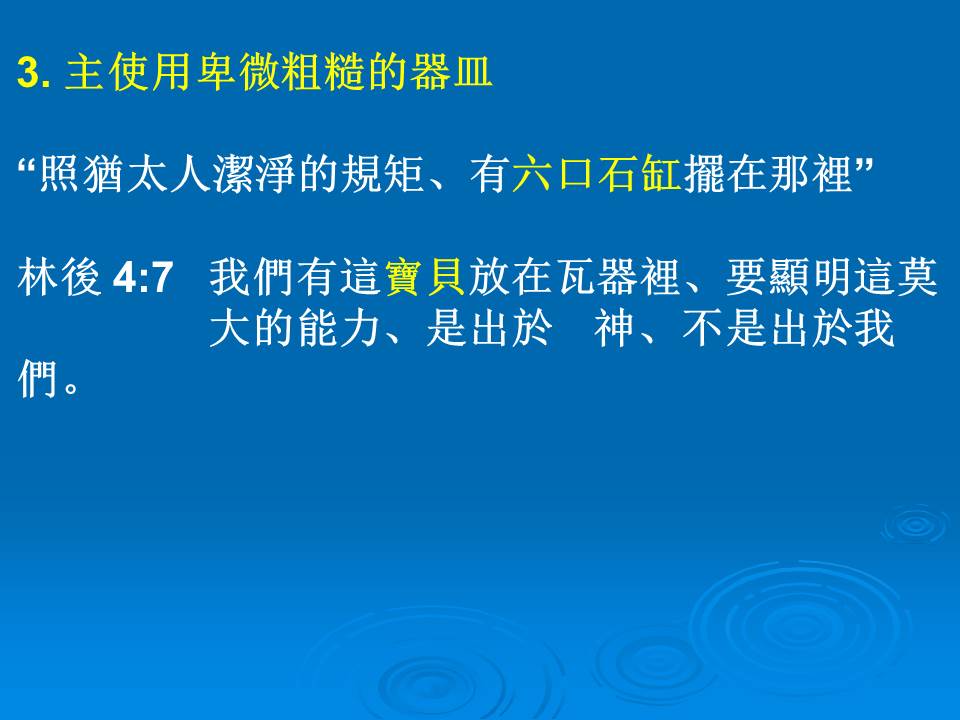 3. 主使用卑微粗糙的器皿

“照猶太人潔淨的規矩、有六口石缸擺在那裡”

林後 4:7　我們有這寶貝放在瓦器裡、要顯明這莫大的能力、是出於　神、不是出於我們。